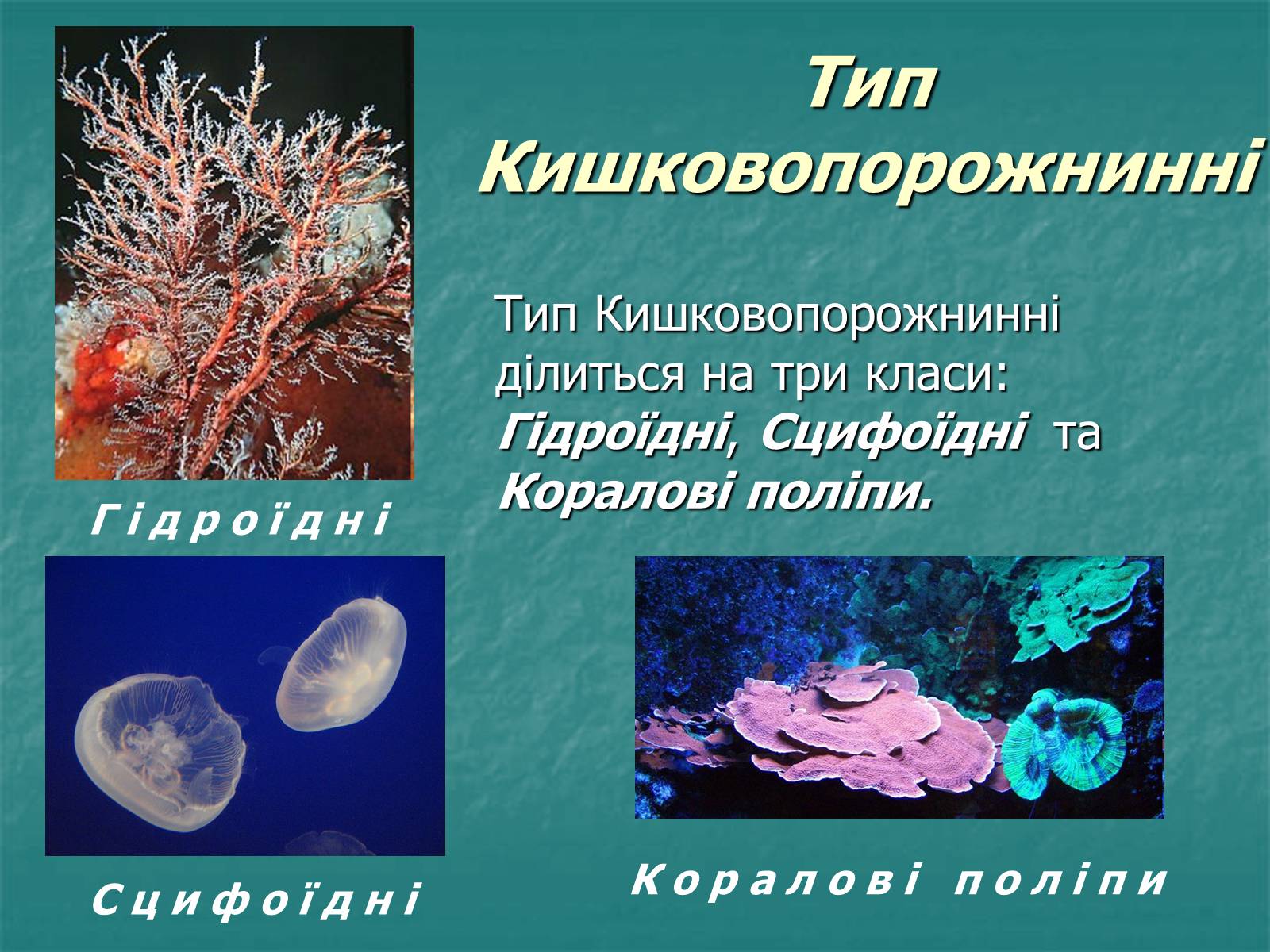 Тип Кишковопорожнинні

Тип Кишковопорожнинні ділиться на три класи: Гідроїдні, Сцифоїдні та Коралові поліпи.

Гідроїдні

Сцифоїдні

Коралові поліпи